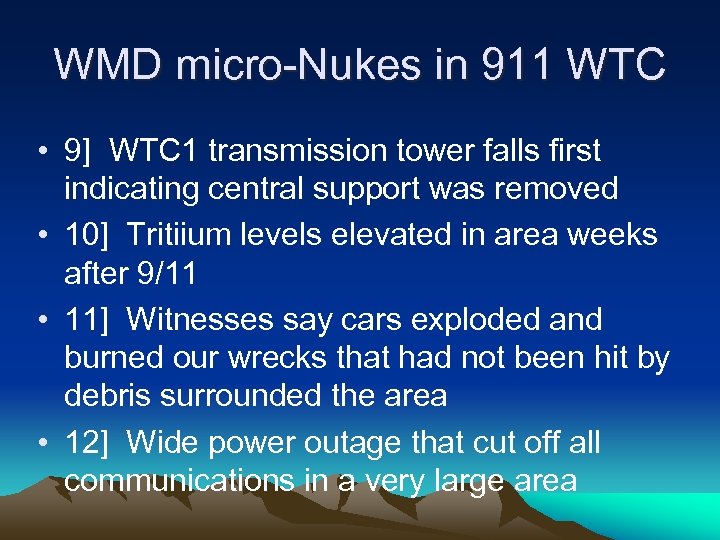 WMD micro-Nukes in 911 WTC

• 9] WTC1 transmission tower falls first indicating central support was removed
• 10] Tritiium levels elevated in area weeks after 9/11
• 11] Witnesses say cars exploded and burned our wrecks that had not been hit by debris surrounded the area
• 12] Wide power outage that cut off all communications in a very large area